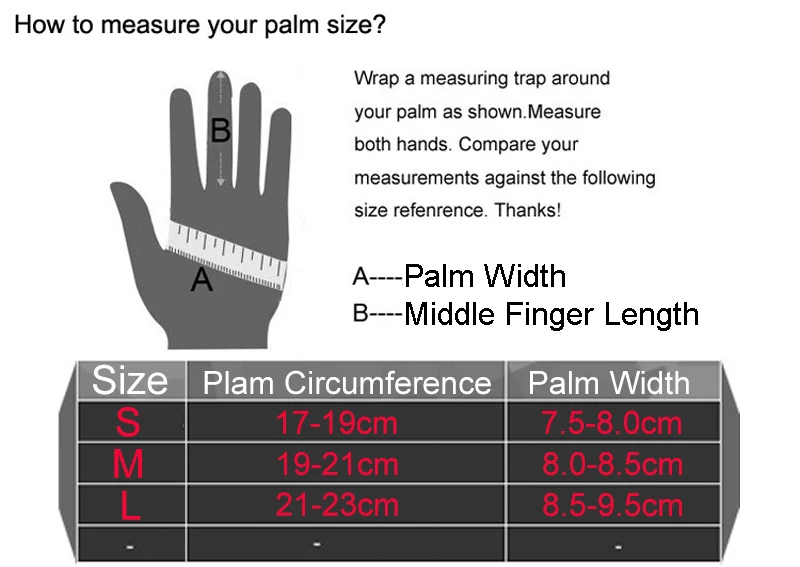 How to measure your palm size?

B

A

Wrap a measuring trap around your palm as shown.Measure both hands. Compare your measurements against the following size refenrence. Thanks!

A----Palm Width
B----Middle Finger Length

| Size | Plam Circumference | Palm Width |
|---|---|---|
| S | 17-19cm | 7.5-8.0cm |
| M | 19-21cm | 8.0-8.5cm |
| L | 21-23cm | 8.5-9.5cm |
| - | - | - |